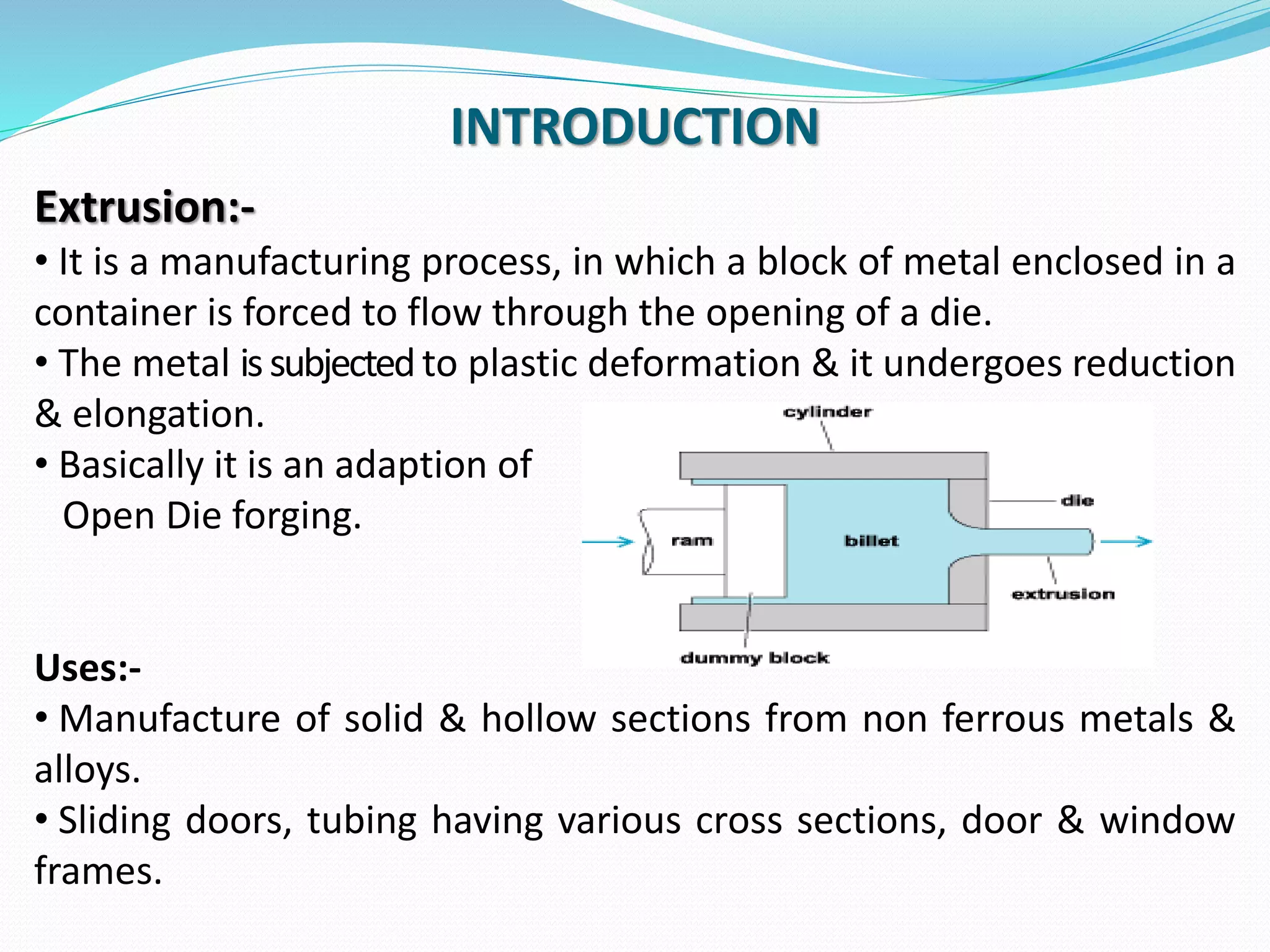 INTRODUCTION

Extrusion:-

• It is a manufacturing process, in which a block of metal enclosed in a container is forced to flow through the opening of a die.

• The metal is subjected to plastic deformation & it undergoes reduction & elongation.

• Basically it is an adaption of Open Die forging.

cylinder

die

ram

billet

extrusion

dummy block

Uses:-

• Manufacture of solid & hollow sections from non ferrous metals & alloys.

• Sliding doors, tubing having various cross sections, door & window frames.